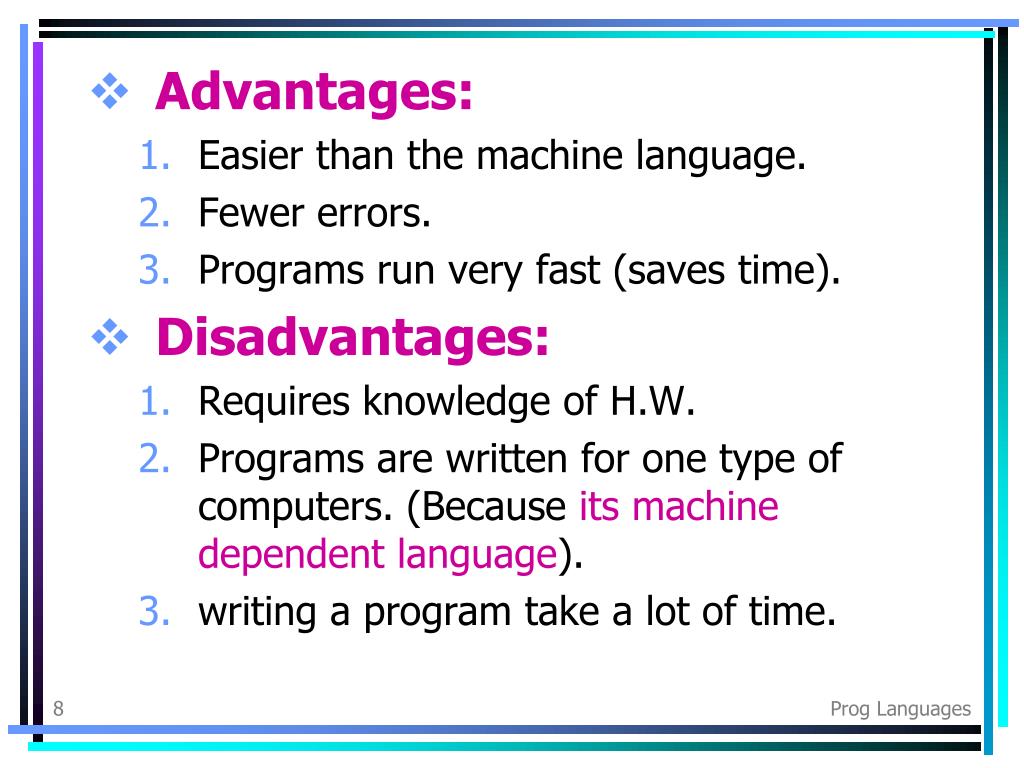 ❖ Advantages:

1. Easier than the machine language.
2. Fewer errors.
3. Programs run very fast (saves time).

❖ Disadvantages:

1. Requires knowledge of H.W.
2. Programs are written for one type of computers. (Because its machine dependent language).
3. writing a program take a lot of time.

8

Prog Languages